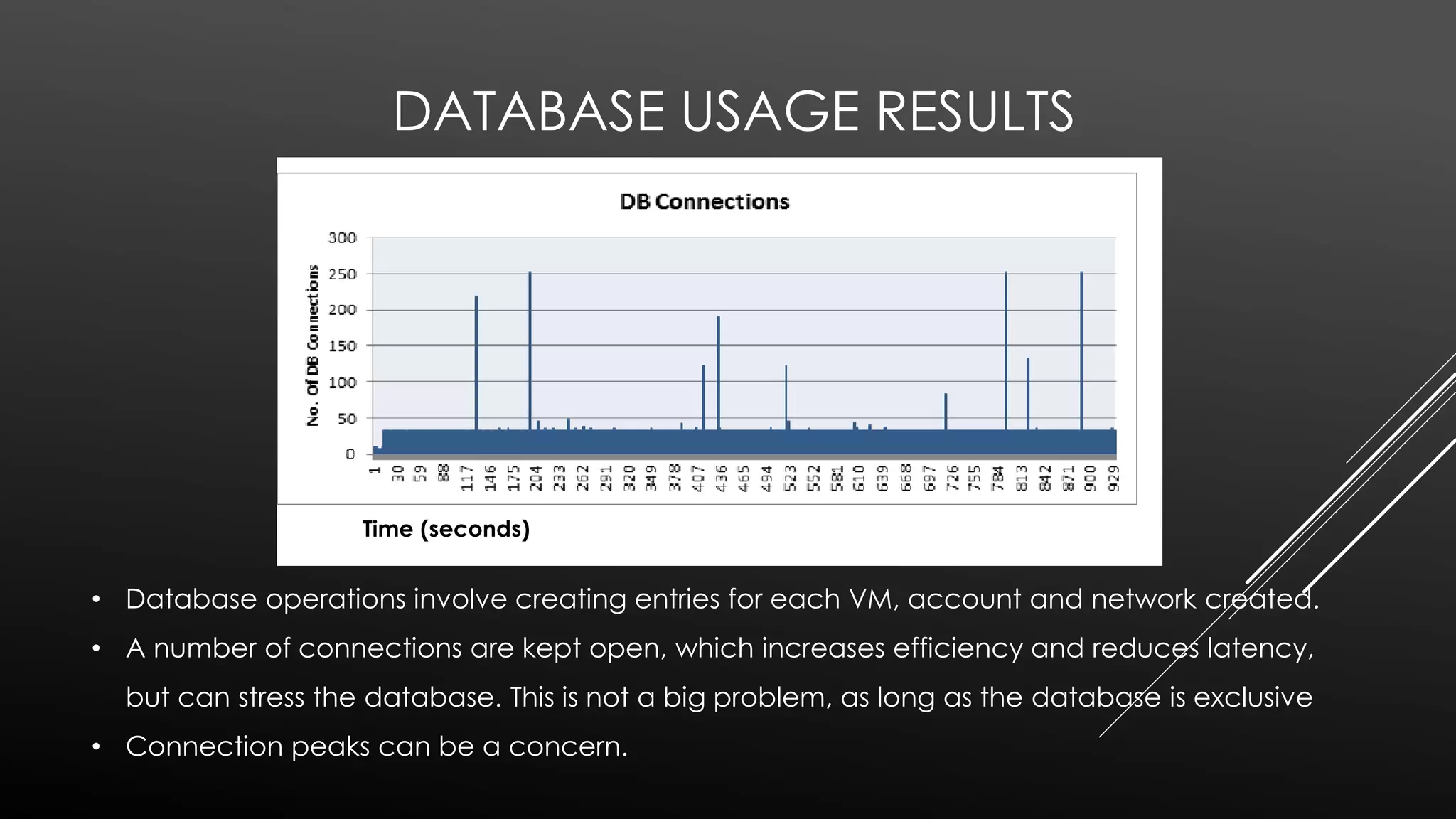 DATABASE USAGE RESULTS

DB Connections

No. Of DB Connections

300
250
200
150
100
50
0

1 30 59 88 117 146 175 204 233 262 291 320 349 378 407 436 465 494 523 552 581 610 639 668 697 726 755 784 813 842 871 900 929

Time (seconds)

• Database operations involve creating entries for each VM, account and network created.
• A number of connections are kept open, which increases efficiency and reduces latency, but can stress the database. This is not a big problem, as long as the database is exclusive
• Connection peaks can be a concern.